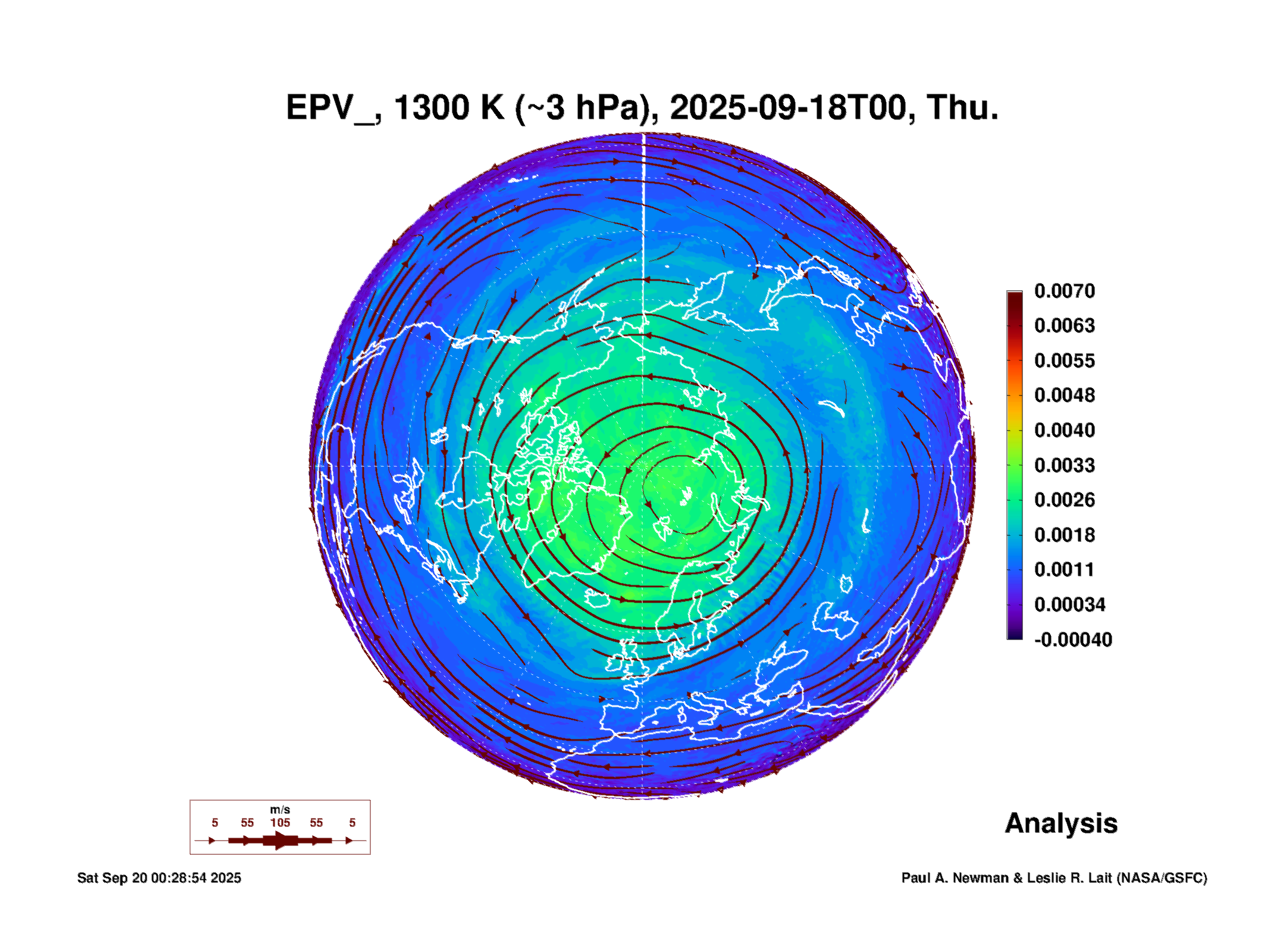 EPV_, 1300 K (~3 hPa), 2025-09-18T00, Thu.

0.0070
0.0063
0.0055
0.0048
0.0040
0.0033
0.0026
0.0018
0.0011
0.00034
-0.00040

m/s
5 55 105 55 5

Analysis

Sat Sep 20 00:28:54 2025

Paul A. Newman & Leslie R. Lait (NASA/GSFC)